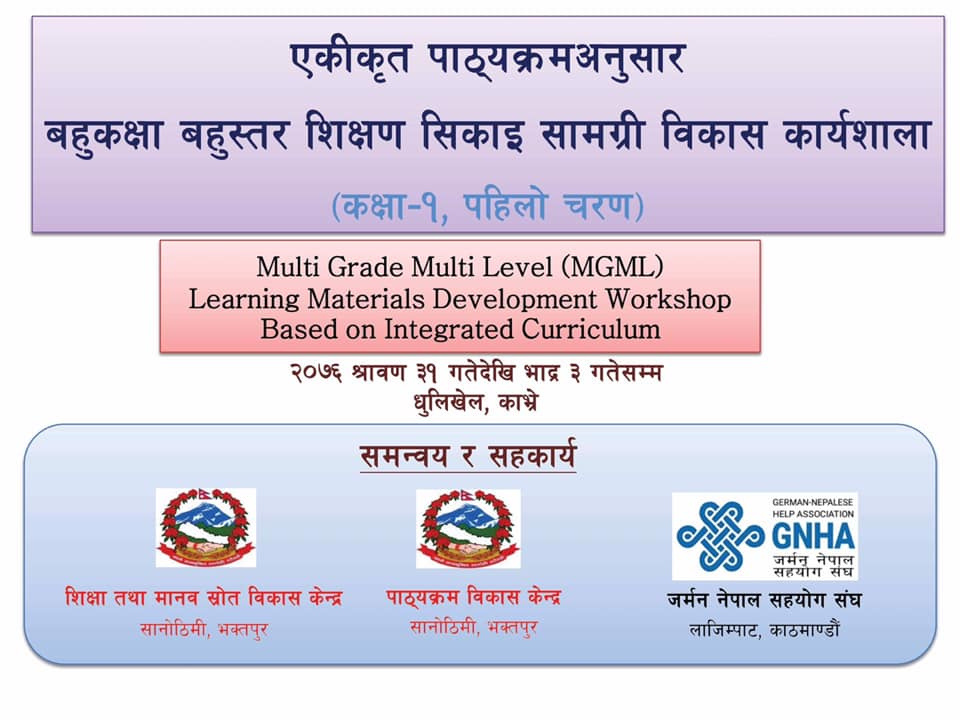 एकीकृत पाठ्यक्रमअनुसार
बहुकक्षा बहुस्तर शिक्षण सिकाइ सामग्री विकास कार्यशाला
(कक्षा-१, पहिलो चरण)

Multi Grade Multi Level (MGML)
Learning Materials Development Workshop
Based on Integrated Curriculum

२०७६ श्रावण ३१ गतेदेखि भाद्र ३ गतेसम्म
धुलिखेल, काभ्रे

समन्वय र सहकार्य

शिक्षा तथा मानव स्रोत विकास केन्द्र
सानोठिमी, भक्तपुर

पाठ्यक्रम विकास केन्द्र
सानोठिमी, भक्तपुर

GERMAN-NEPALESE HELP ASSOCIATION
GNHA
जर्मन नेपाल सहयोग संघ

जर्मन नेपाल सहयोग संघ
लाजिम्पाट, काठमाण्डौं